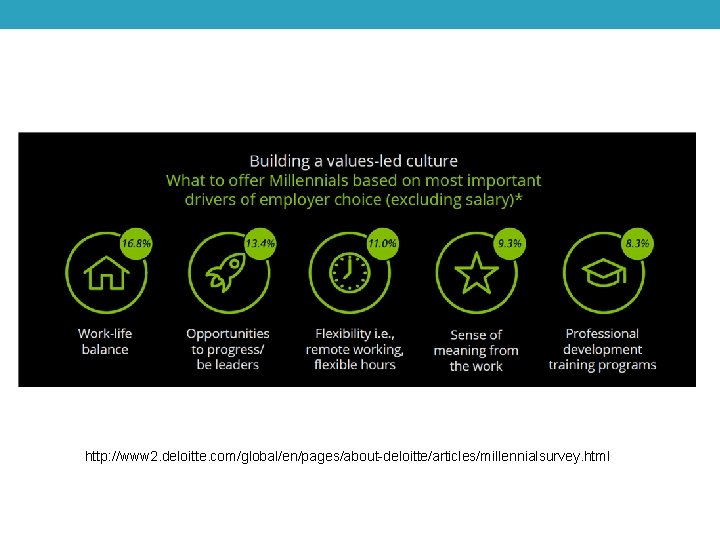 Building a values-led culture
What to offer Millennials based on most important drivers of employer choice (excluding salary)*

16.8%
Work-life balance

13.4%
Opportunities to progress/ be leaders

11.0%
Flexibility i.e., remote working, flexible hours

9.3%
Sense of meaning from the work

8.3%
Professional development training programs

http://www2.deloitte.com/global/en/pages/about-deloitte/articles/millennialsurvey.html